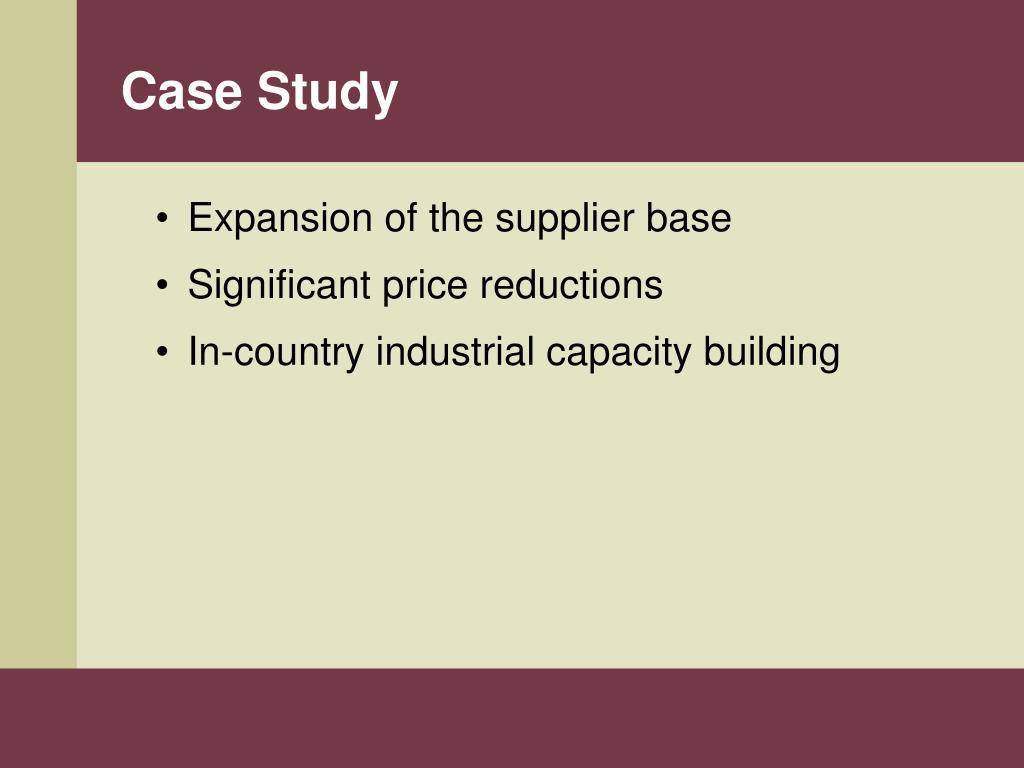 Case Study

• Expansion of the supplier base
• Significant price reductions
• In-country industrial capacity building